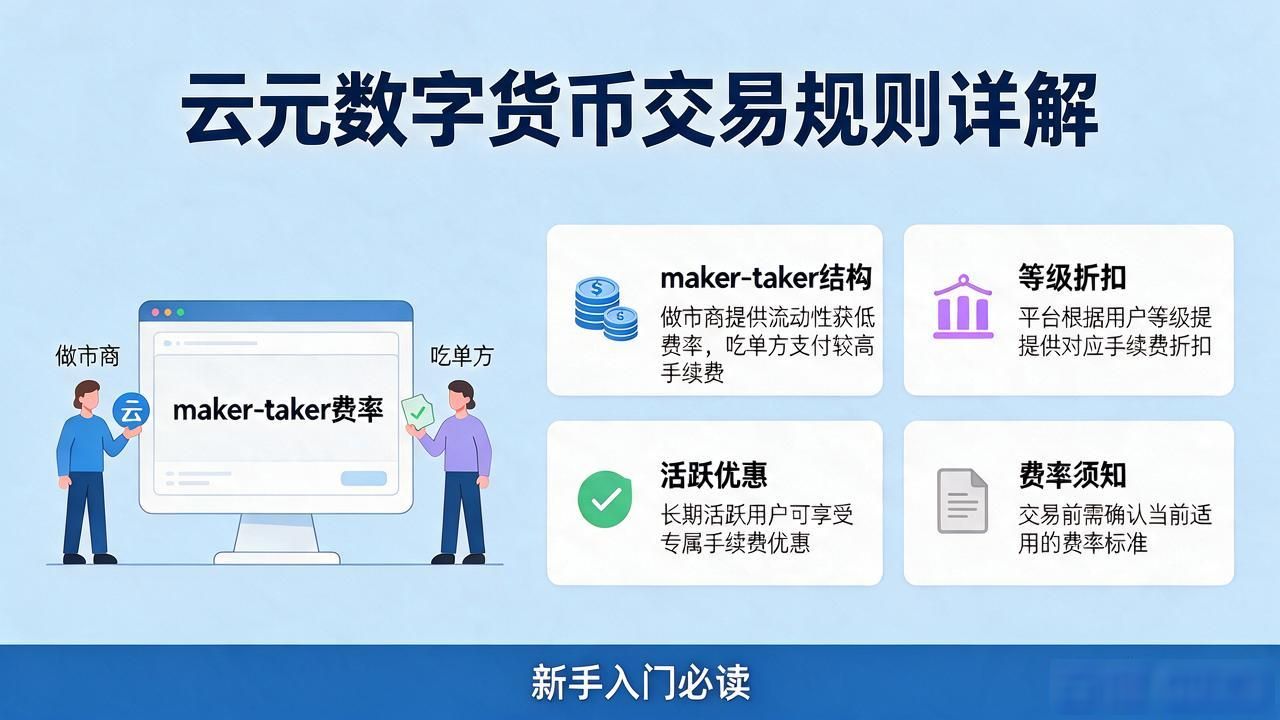 云元数字货币交易规则详解

做市商

云

maker-taker费率

吃单方

maker-taker结构
做市商提供流动性获低费率，吃单方支付较高手续费

等级折扣
平台根据用户等级提提供对应手续费折扣

活跃优惠
长期活跃用户可享受专属手续费优惠

费率须知
交易前需确认当前适用的费率标准

新手入门必读